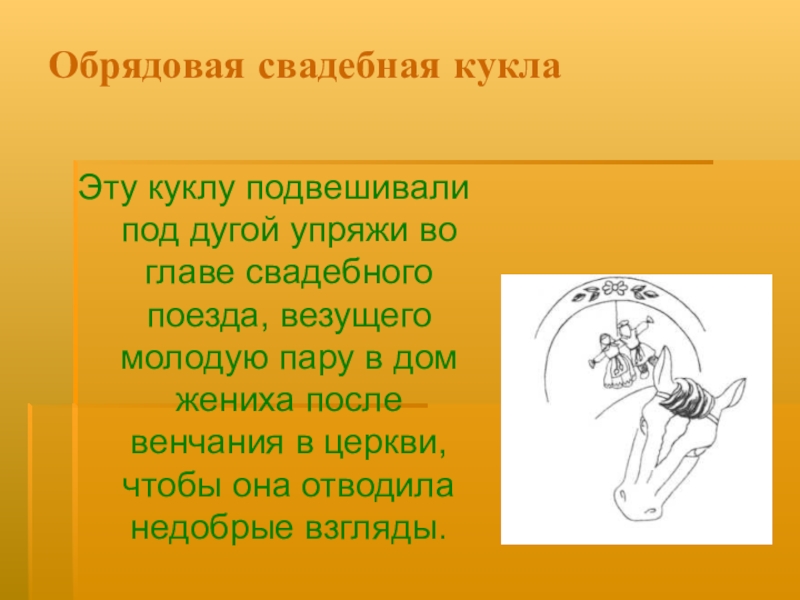 Обрядовая свадебная кукла

Эту куклу подвешивали под дугой упряжи во главе свадебного поезда, везущего молодую пару в дом жениха после венчания в церкви, чтобы она отводила недобрые взгляды.